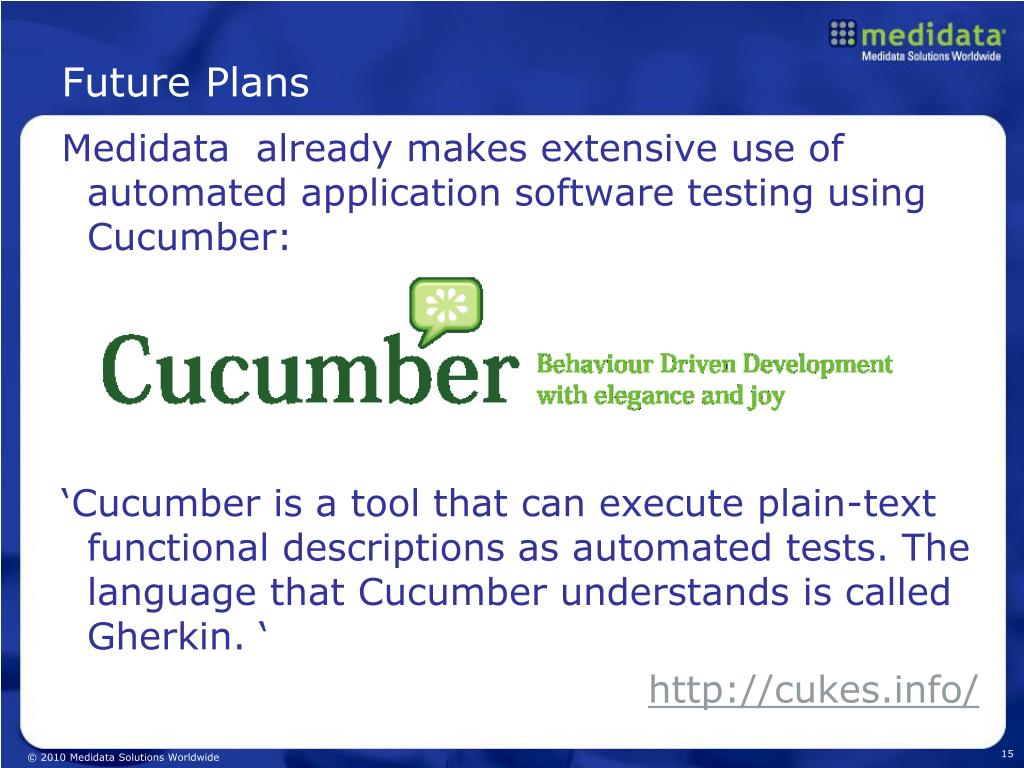 medidata
Medidata Solutions Worldwide

Future Plans

Medidata already makes extensive use of automated application software testing using Cucumber:

Cucumber Behaviour Driven Development with elegance and joy

‘Cucumber is a tool that can execute plain-text functional descriptions as automated tests. The language that Cucumber understands is called Gherkin. ‘

http://cukes.info/

© 2010 Medidata Solutions Worldwide

15